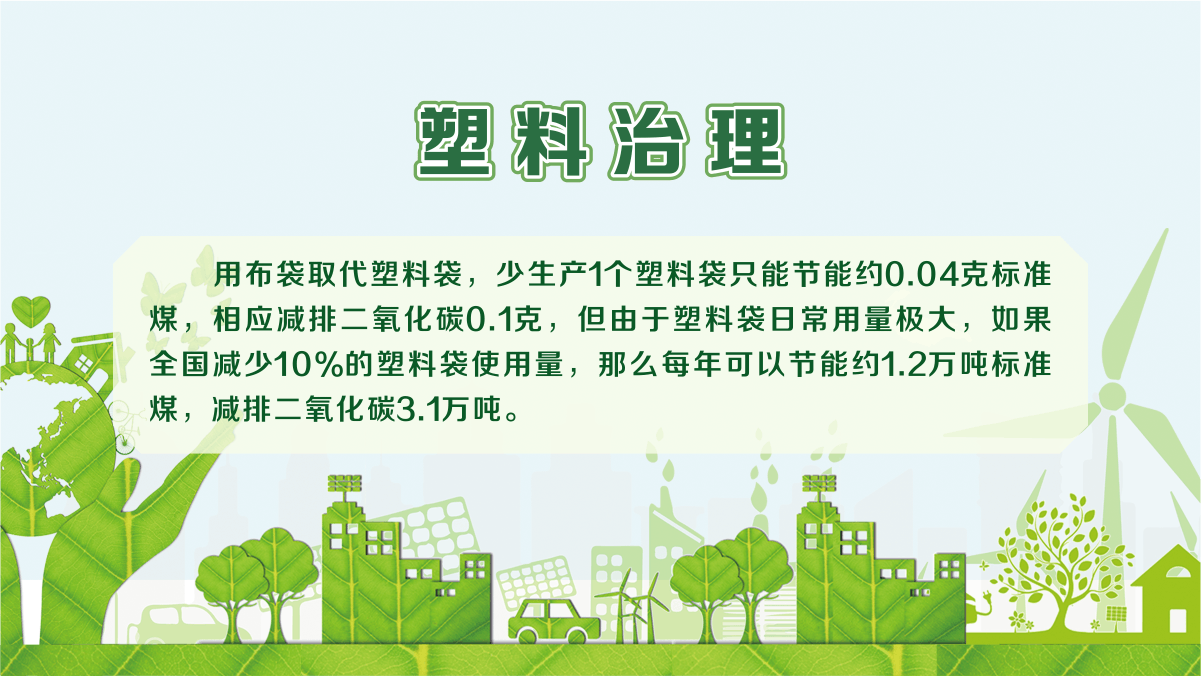 塑料治理

用布袋取代塑料袋，少生产1个塑料袋只能节能约0.04克标准煤，相应减排二氧化碳0.1克，但由于塑料袋日常用量极大，如果全国减少10%的塑料袋使用量，那么每年可以节能约1.2万吨标准煤，减排二氧化碳3.1万吨。